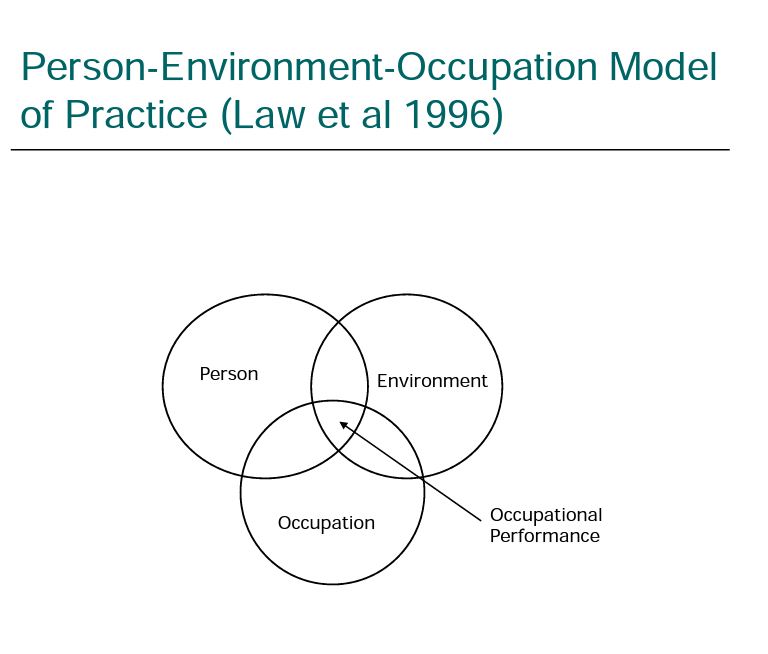 Person-Environment-Occupation Model of Practice (Law et al 1996)

Person

Environment

Occupation

Occupational Performance